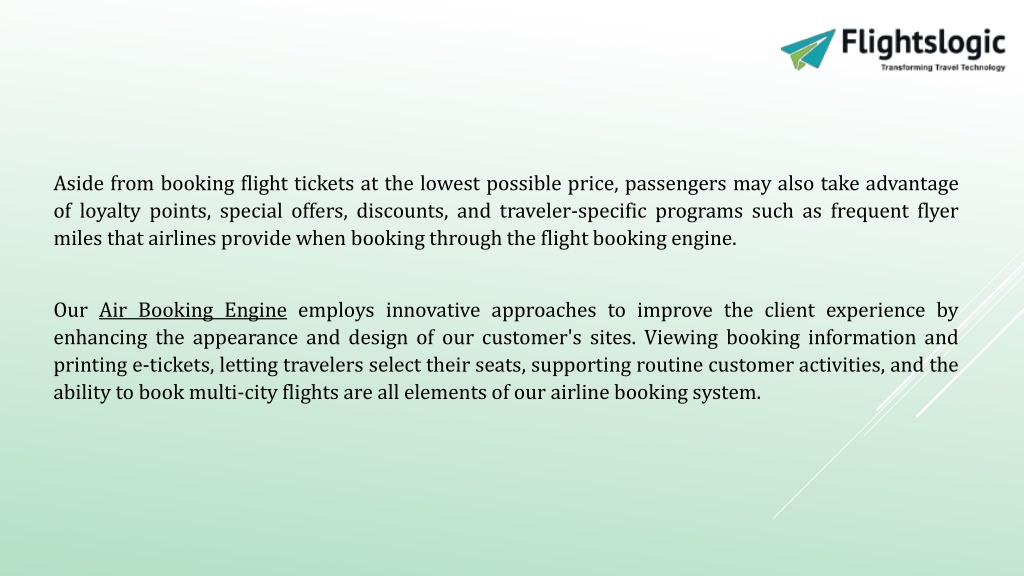 Flightslogic
Transforming Travel Technology

Aside from booking flight tickets at the lowest possible price, passengers may also take advantage of loyalty points, special offers, discounts, and traveler-specific programs such as frequent flyer miles that airlines provide when booking through the flight booking engine.

Our Air Booking Engine employs innovative approaches to improve the client experience by enhancing the appearance and design of our customer's sites. Viewing booking information and printing e-tickets, letting travelers select their seats, supporting routine customer activities, and the ability to book multi-city flights are all elements of our airline booking system.